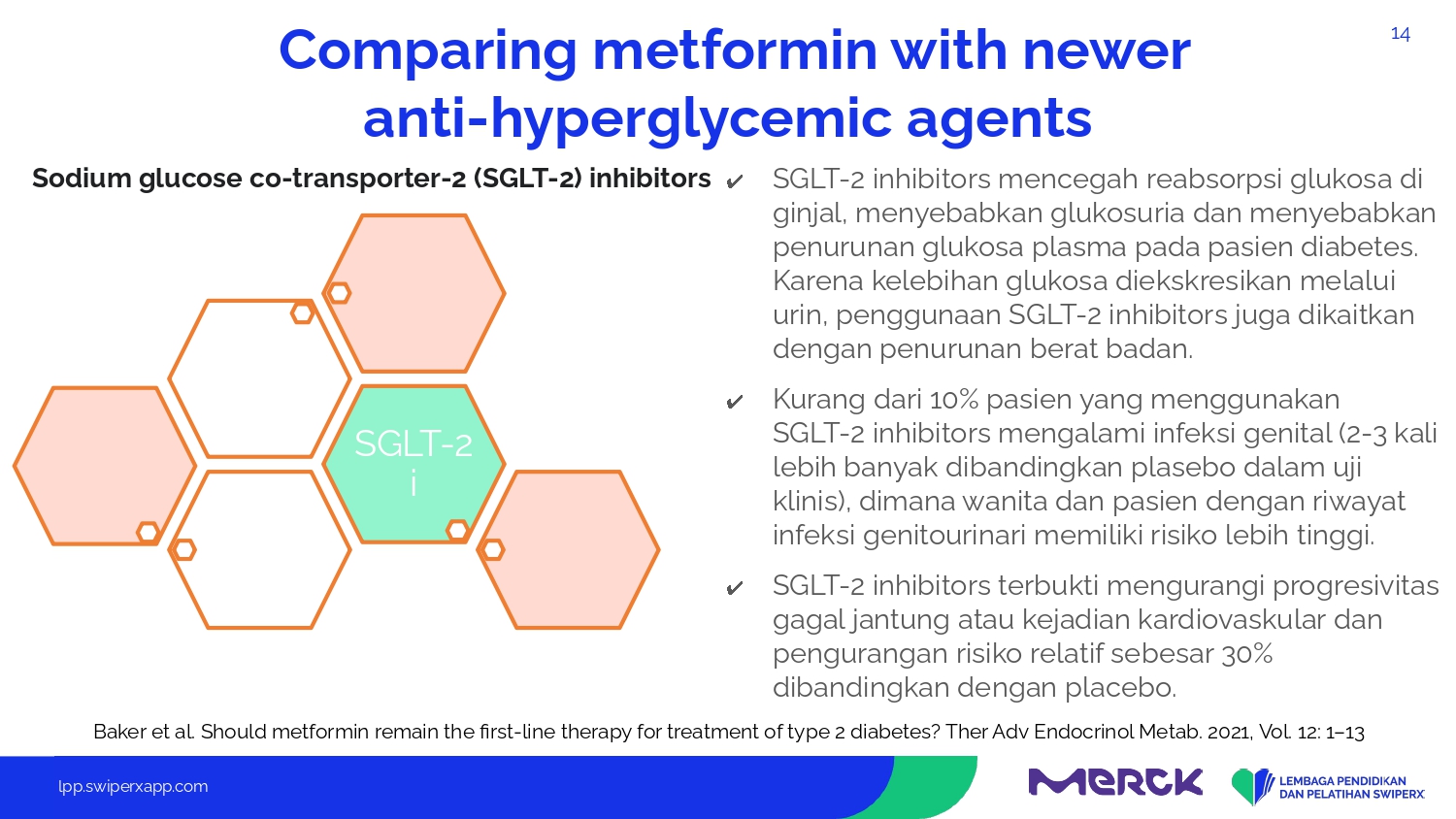 14

Comparing metformin with newer anti-hyperglycemic agents

Sodium glucose co-transporter-2 (SGLT-2) inhibitors

SGLT-2 i

✔ SGLT-2 inhibitors mencegah reabsorpsi glukosa di ginjal, menyebabkan glukosuria dan menyebabkan penurunan glukosa plasma pada pasien diabetes. Karena kelebihan glukosa diekskresikan melalui urin, penggunaan SGLT-2 inhibitors juga dikaitkan dengan penurunan berat badan.

✔ Kurang dari 10% pasien yang menggunakan SGLT-2 inhibitors mengalami infeksi genital (2-3 kali lebih banyak dibandingkan plasebo dalam uji klinis), dimana wanita dan pasien dengan riwayat infeksi genitourinari memiliki risiko lebih tinggi.

✔ SGLT-2 inhibitors terbukti mengurangi progresivitas gagal jantung atau kejadian kardiovaskular dan pengurangan risiko relatif sebesar 30% dibandingkan dengan placebo.

Baker et al. Should metformin remain the first-line therapy for treatment of type 2 diabetes? Ther Adv Endocrinol Metab. 2021, Vol. 12: 1–13

lpp.swiperxapp.com

MERCK

LEMBAGA PENDIDIKAN DAN PELATIHAN SWIPERX